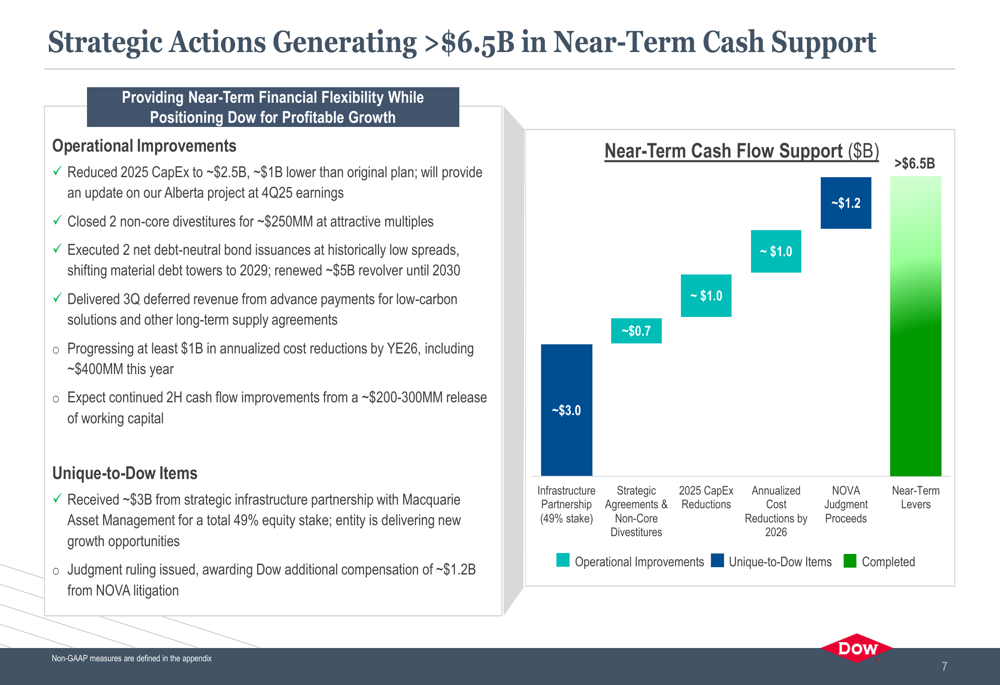 Strategic Actions Generating >$6.5B in Near-Term Cash Support

Providing Near-Term Financial Flexibility While Positioning Dow for Profitable Growth

Operational Improvements

✓ Reduced 2025 CapEx to ~$2.5B, ~$1B lower than original plan; will provide an update on our Alberta project at 4Q25 earnings

✓ Closed 2 non-core divestitures for ~$250MM at attractive multiples

✓ Executed 2 net debt-neutral bond issuances at historically low spreads, shifting material debt towers to 2029; renewed ~$5B revolver until 2030

✓ Delivered 3Q deferred revenue from advance payments for low-carbon solutions and other long-term supply agreements

o Progressing at least $1B in annualized cost reductions by YE26, including ~$400MM this year

o Expect continued 2H cash flow improvements from a ~$200-300MM release of working capital

Unique-to-Dow Items

✓ Received ~$3B from strategic infrastructure partnership with Macquarie Asset Management for a total 49% equity stake; entity is delivering new growth opportunities

o Judgment ruling issued, awarding Dow additional compensation of ~$1.2B from NOVA litigation

Near-Term Cash Flow Support ($B)

~$3.0
~$0.7
~ $1.0
~ $1.0
~$1.2
>$6.5B

Infrastructure Partnership (49% stake)
Strategic Agreements & Non-Core Divestitures
2025 CapEx Reductions
Annualized Cost Reductions by 2026
NOVA Judgment Proceeds
Near-Term Levers

Operational Improvements
Unique-to-Dow Items
Completed

Non-GAAP measures are defined in the appendix

DOW

7